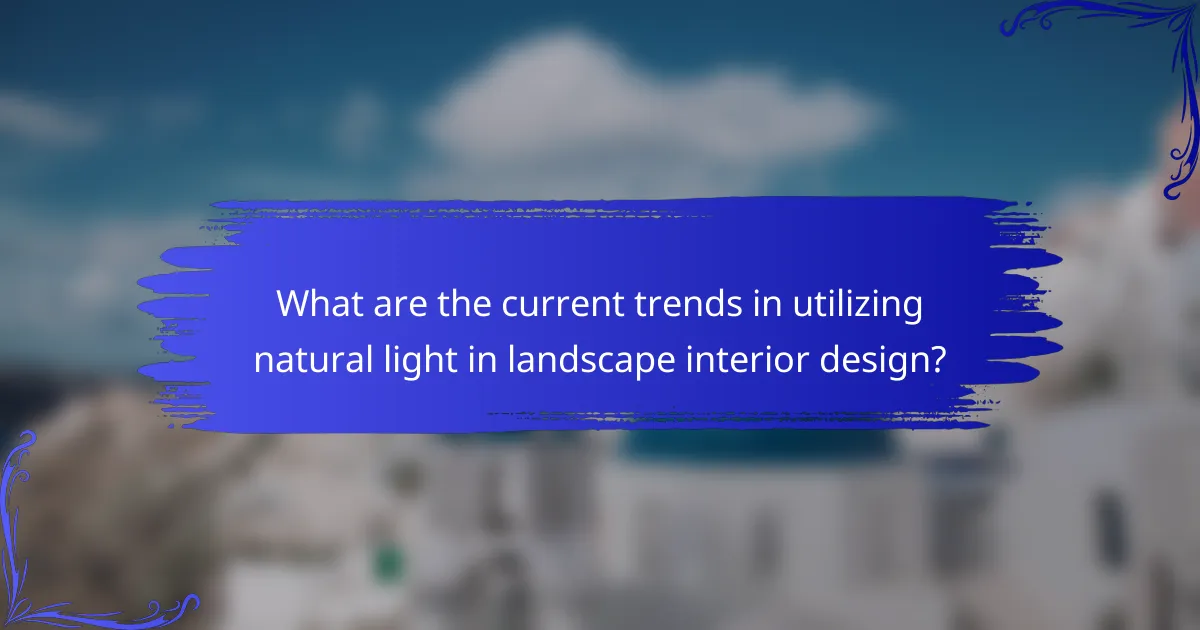 What are the current trends in utilizing natural light in landscape interior design?